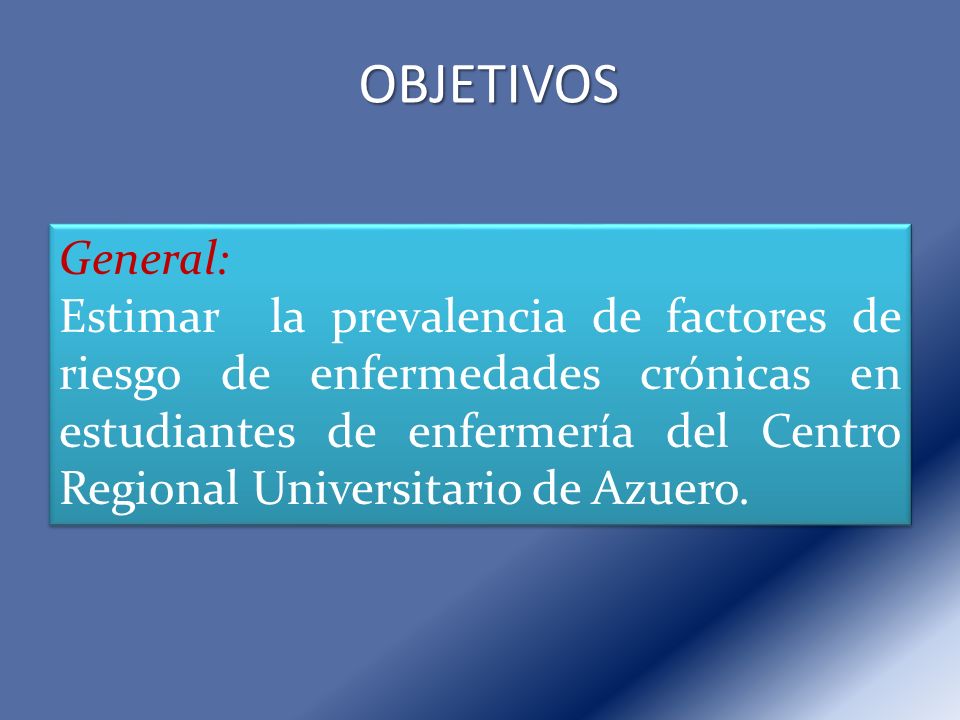 OBJETIVOS

General:
Estimar la prevalencia de factores de riesgo de enfermedades crónicas en estudiantes de enfermería del Centro Regional Universitario de Azuero.